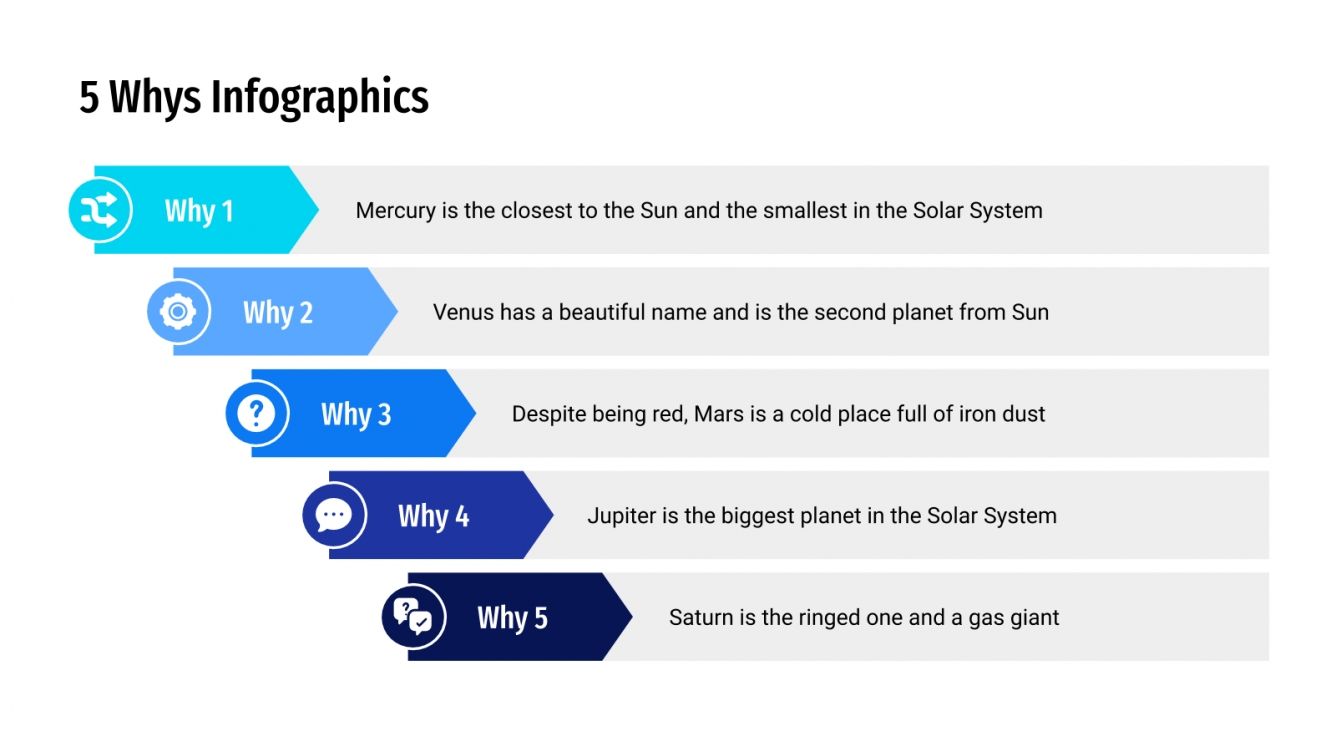 5 Whys Infographics

Why 1
Mercury is the closest to the Sun and the smallest in the Solar System

Why 2
Venus has a beautiful name and is the second planet from Sun

Why 3
Despite being red, Mars is a cold place full of iron dust

Why 4
Jupiter is the biggest planet in the Solar System

Why 5
Saturn is the ringed one and a gas giant